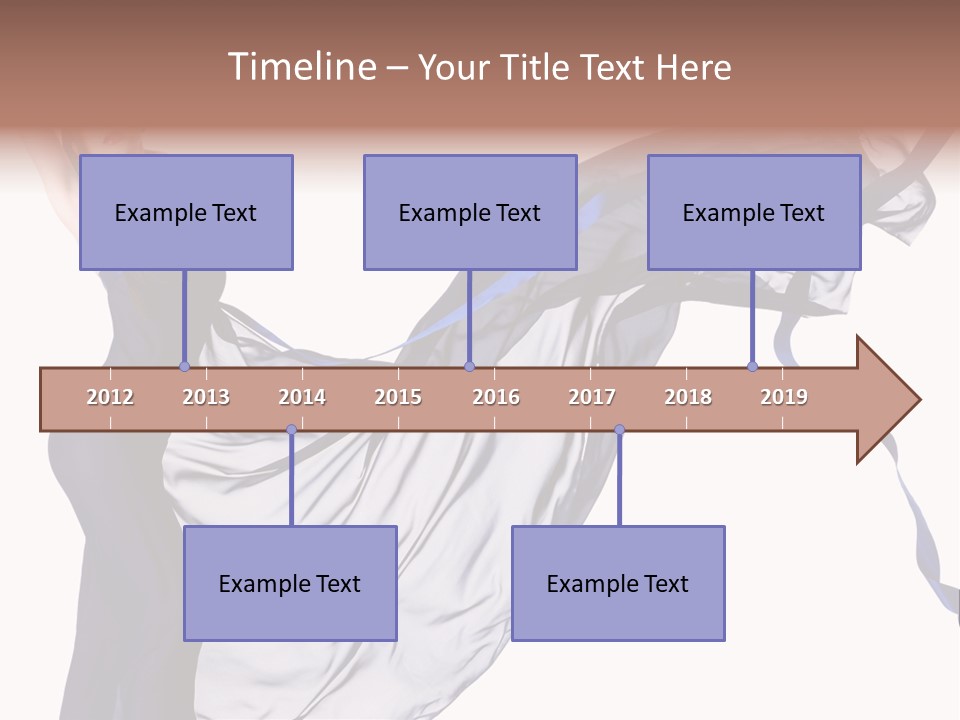 Timeline – Your Title Text Here

Example Text

Example Text

Example Text

2012 2013 2014 2015 2016 2017 2018 2019

Example Text

Example Text